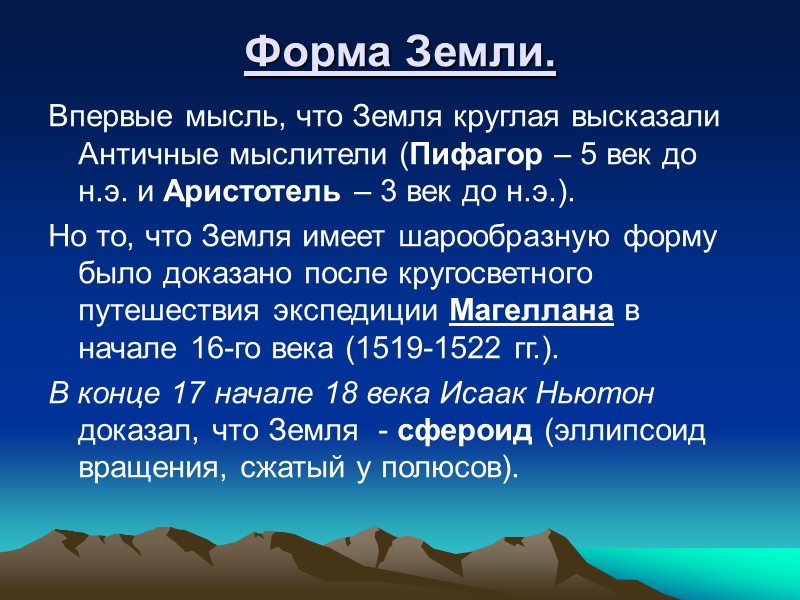 Форма Земли.

Впервые мысль, что Земля круглая высказали Античные мыслители (Пифагор – 5 век до н.э. и Аристотель – 3 век до н.э.).

Но то, что Земля имеет шарообразную форму было доказано после кругосветного путешествия экспедиции Магеллана в начале 16-го века (1519-1522 гг.).

В конце 17 начале 18 века Исаак Ньютон доказал, что Земля - сфероид (эллипсоид вращения, сжатый у полюсов).